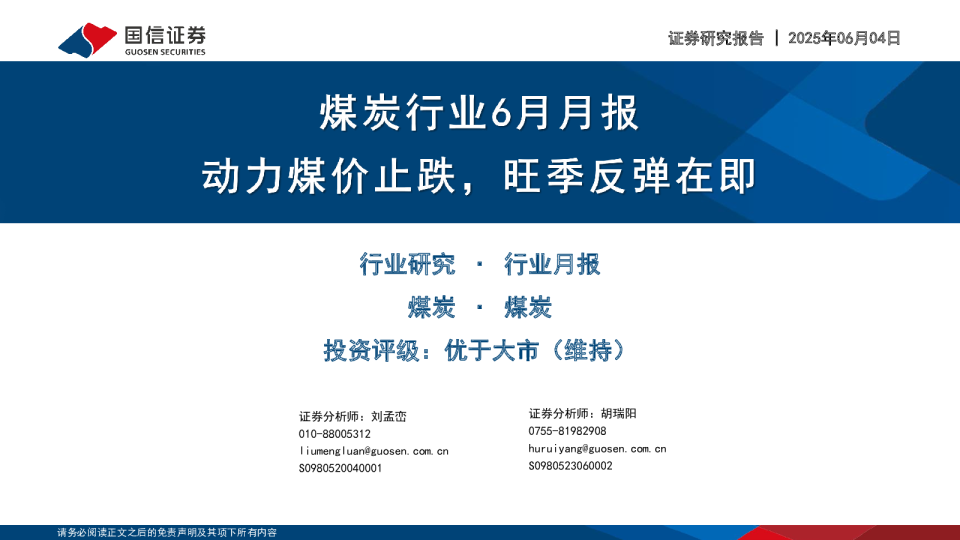 国信证券
GUOSEN SECURITIES

证券研究报告 | 2025年06月04日

煤炭行业6月月报
动力煤价止跌，旺季反弹在即

行业研究 · 行业月报
煤炭 · 煤炭
投资评级：优于大市（维持）

证券分析师：刘孟峦
010-88005312
liumengluan@guosen.com.cn
S0980520040001

证券分析师：胡瑞阳
0755-81982908
huruiyang@guosen.com.cn
S0980523060002

请务必阅读正文之后的免责声明及其项下所有内容